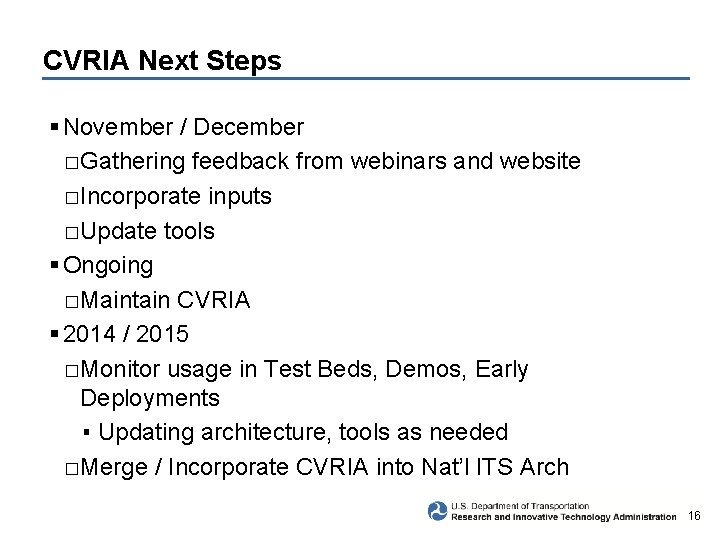 CVRIA Next Steps

▪ November / December

□ Gathering feedback from webinars and website

□ Incorporate inputs

□ Update tools

▪ Ongoing

□ Maintain CVRIA

▪ 2014 / 2015

□ Monitor usage in Test Beds, Demos, Early Deployments

▪ Updating architecture, tools as needed

□ Merge / Incorporate CVRIA into Nat'l ITS Arch

U.S. Department of Transportation
Research and Innovative Technology Administration

16